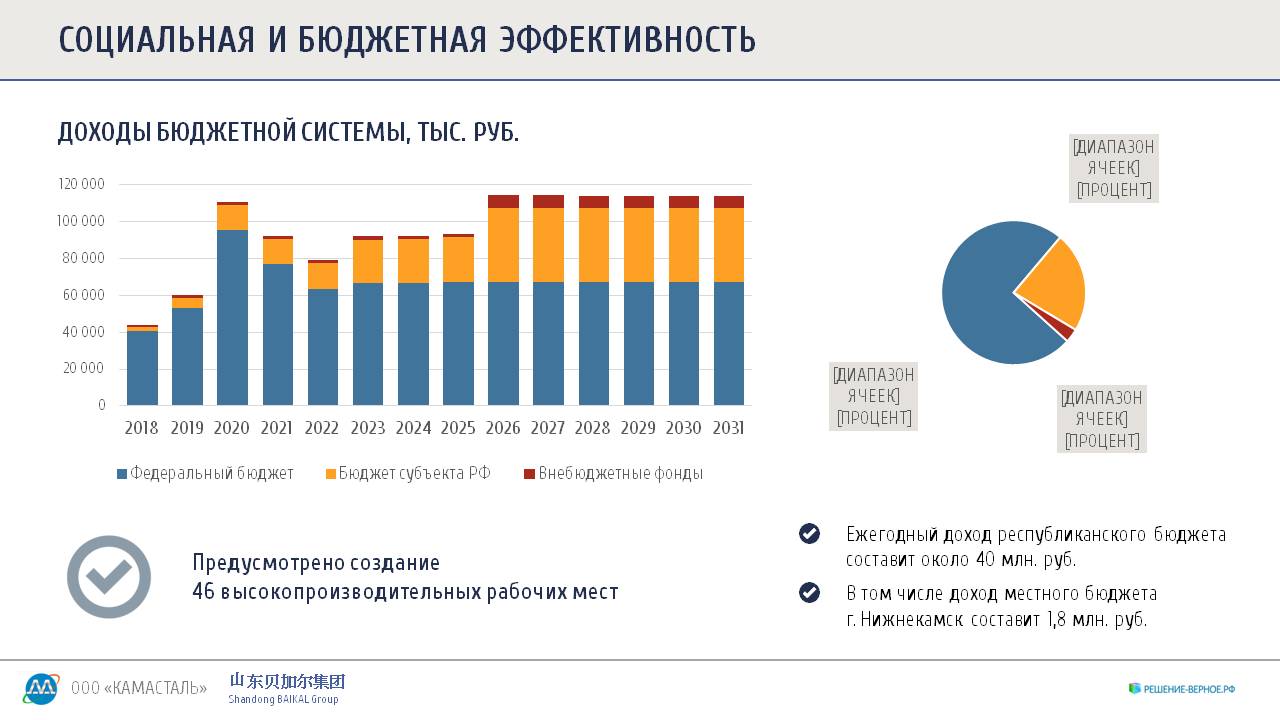 СОЦИАЛЬНАЯ И БЮДЖЕТНАЯ ЭФФЕКТИВНОСТЬ

ДОХОДЫ БЮДЖЕТНОЙ СИСТЕМЫ, ТЫС. РУБ.

120 000
100 000
80 000
60 000
40 000
20 000
0

2018 2019 2020 2021 2022 2023 2024 2025 2026 2027 2028 2029 2030 2031

Федеральный бюджет Бюджет субъекта РФ Внебюджетные фонды

[ДИАПАЗОН ЯЧЕЕК] [ПРОЦЕНТ]

[ДИАПАЗОН ЯЧЕЕК] [ПРОЦЕНТ]

[ДИАПАЗОН ЯЧЕЕК] [ПРОЦЕНТ]

Предусмотрено создание
46 высокопроизводительных рабочих мест

Ежегодный доход республиканского бюджета составит около 40 млн. руб.

В том числе доход местного бюджета г. Нижнекамск составит 1,8 млн. руб.

ООО «КАМАСТАЛЬ»

山东贝加尔集团
Shandong BAIKAL Group

РЕШЕНИЕ-ВЕРНОЕ.РФ